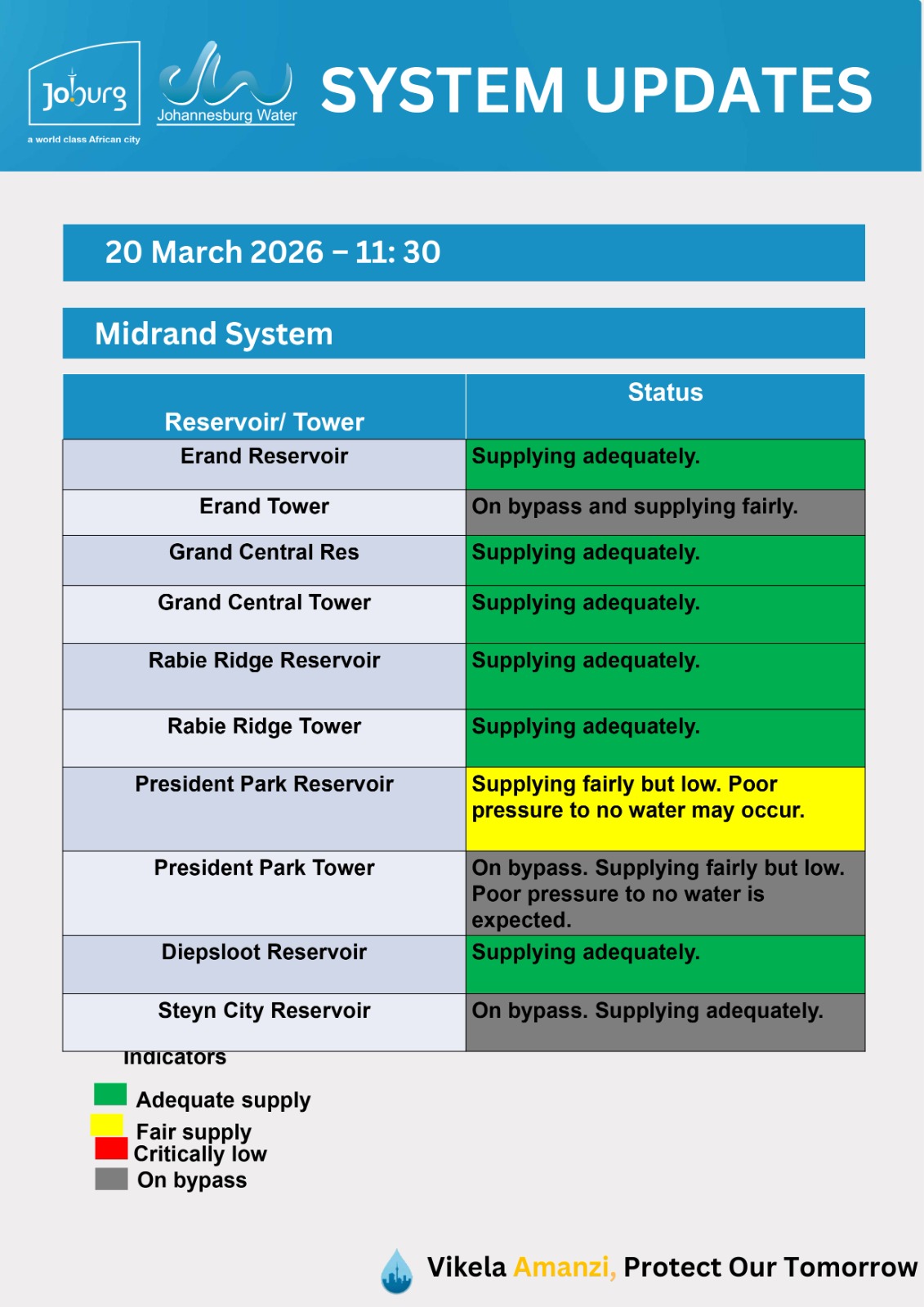 Joburg
a world class African city

Johannesburg Water

SYSTEM UPDATES

20 March 2026 – 11: 30

Midrand System

| Reservoir/ Tower | Status |
|---|---|
| Erand Reservoir | Supplying adequately. |
| Erand Tower | On bypass and supplying fairly. |
| Grand Central Res | Supplying adequately. |
| Grand Central Tower | Supplying adequately. |
| Rabie Ridge Reservoir | Supplying adequately. |
| Rabie Ridge Tower | Supplying adequately. |
| President Park Reservoir | Supplying fairly but low. Poor pressure to no water may occur. |
| President Park Tower | On bypass. Supplying fairly but low. Poor pressure to no water is expected. |
| Diepsloot Reservoir | Supplying adequately. |
| Steyn City Reservoir | On bypass. Supplying adequately. |

Indicators

Adequate supply
Fair supply
Critically low
On bypass

Vikela Amanzi, Protect Our Tomorrow